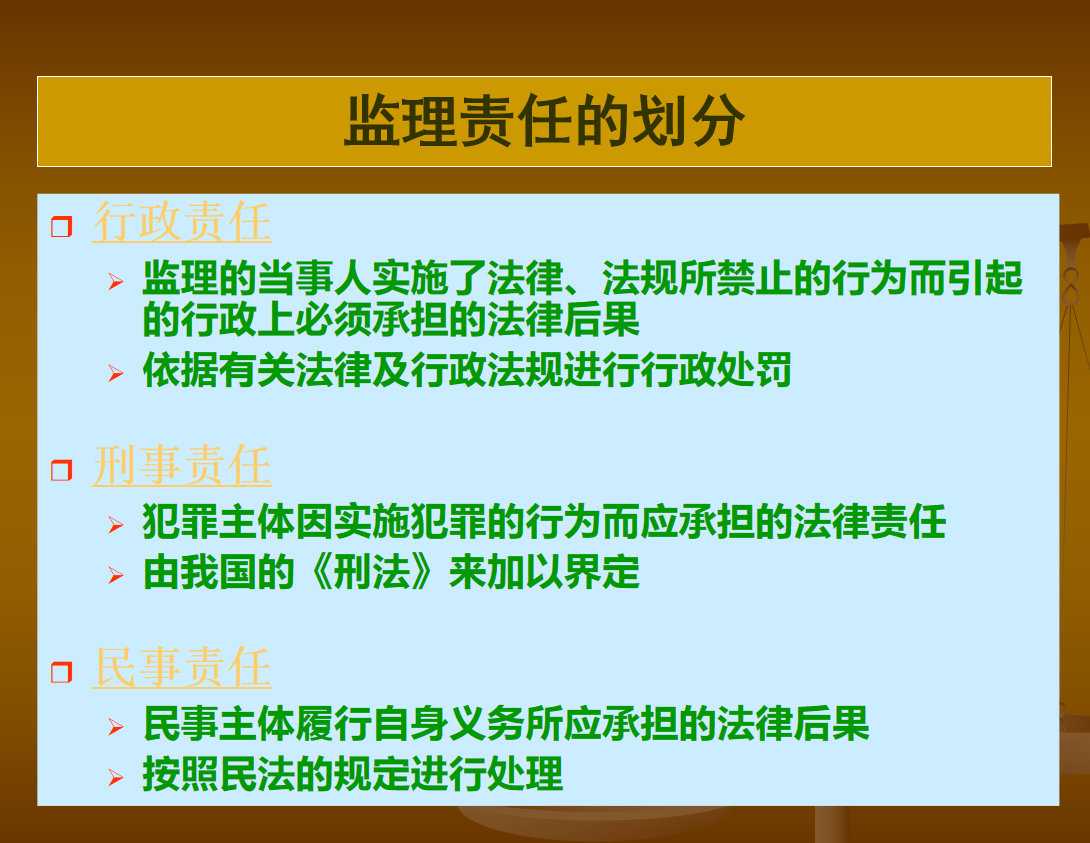 监理责任的划分

行政责任

监理的当事人实施了法律、法规所禁止的行为而引起的行政上必须承担的法律后果

依据有关法律及行政法规进行行政处罚

刑事责任

犯罪主体因实施犯罪的行为而应承担的法律责任

由我国的《刑法》来加以界定

民事责任

民事主体履行自身义务所应承担的法律后果

按照民法的规定进行处理